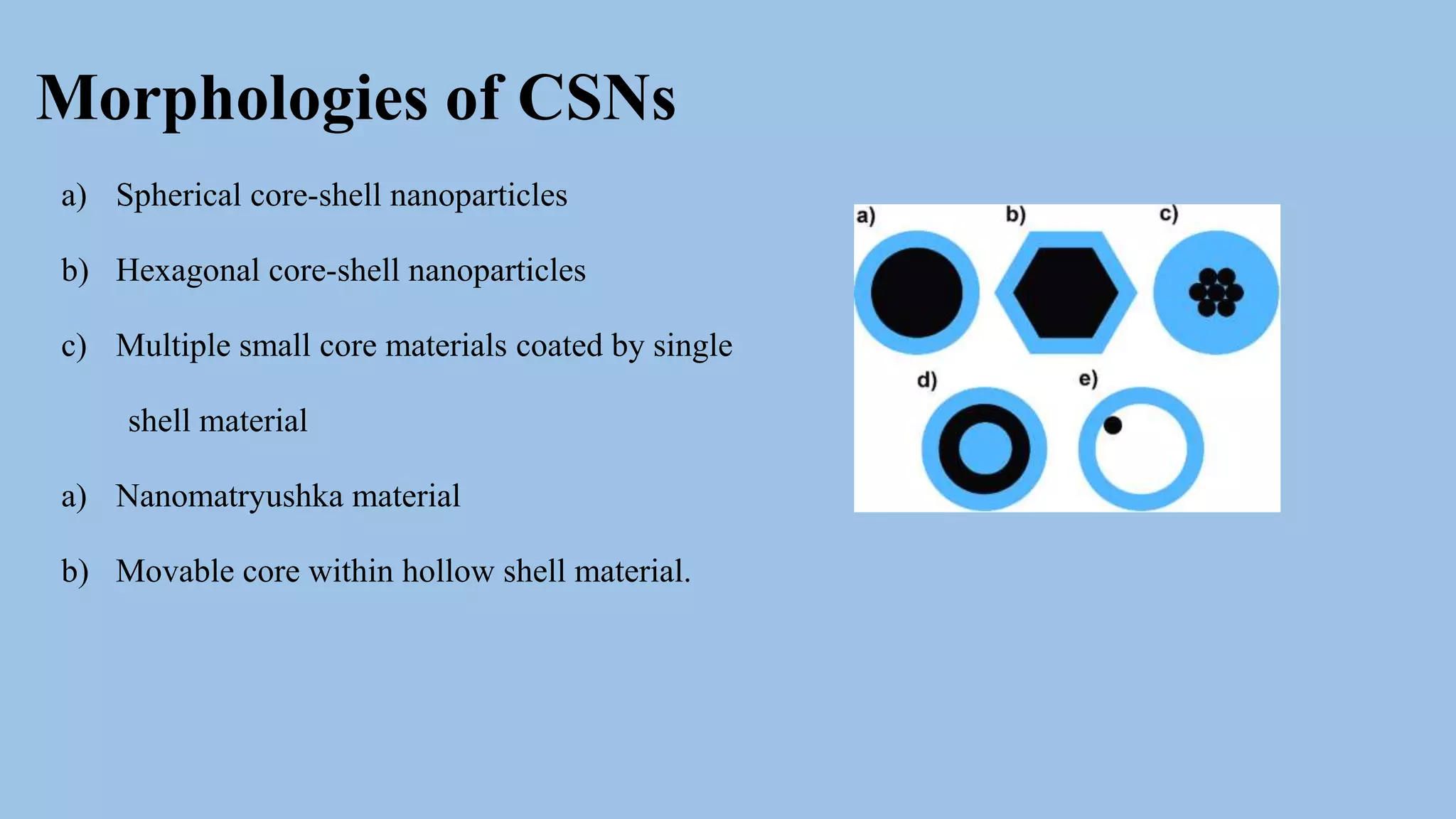 Morphologies of CSNs

a) Spherical core-shell nanoparticles

b) Hexagonal core-shell nanoparticles

c) Multiple small core materials coated by single shell material

a) Nanomatryushka material

b) Movable core within hollow shell material.

a)

b)

c)

d)

e)